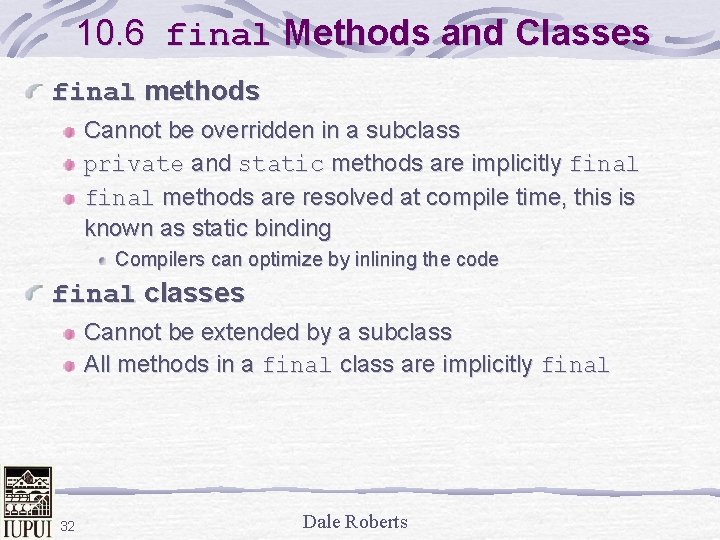 10.6 final Methods and Classes

final methods

Cannot be overridden in a subclass

private and static methods are implicitly final

final methods are resolved at compile time, this is known as static binding

Compilers can optimize by inlining the code

final classes

Cannot be extended by a subclass

All methods in a final class are implicitly final

IUPUI 32

Dale Roberts